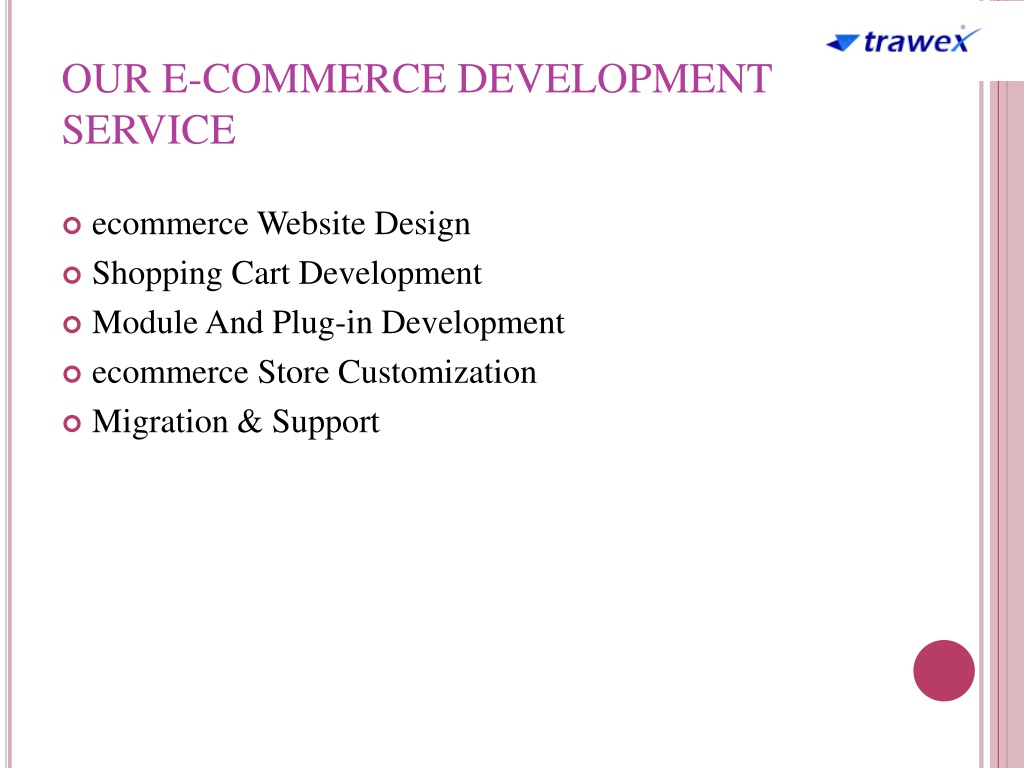 trawex

OUR E-COMMERCE DEVELOPMENT SERVICE

ecommerce Website Design
Shopping Cart Development
Module And Plug-in Development
ecommerce Store Customization
Migration & Support